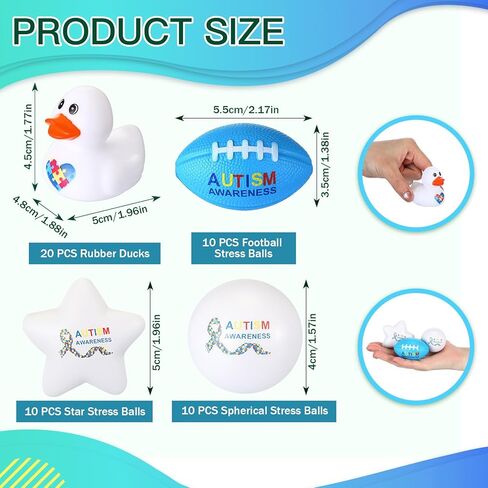 PRODUCT SIZE

4.5cm/1.77in

4.8cm/1.88in

5cm/1.96in

20 PCS Rubber Ducks

5.5cm/2.17in

AUTISM AWARENESS

3.5cm/1.38in

10 PCS Football Stress Balls

AUTISM AWARENESS

5cm/1.96in

10 PCS Star Stress Balls

AUTISM AWARENESS

4cm/1.57in

10 PCS Spherical Stress Balls